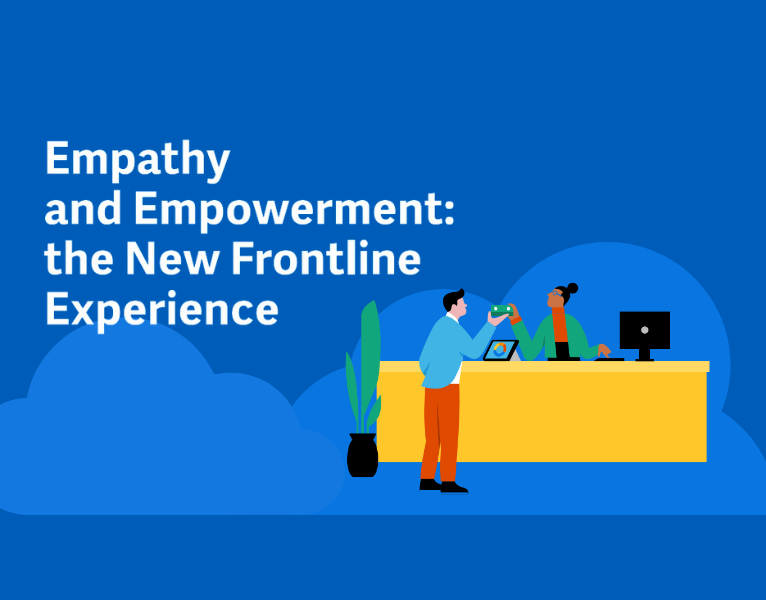 Empathy and Empowerment: the New Frontline Experience